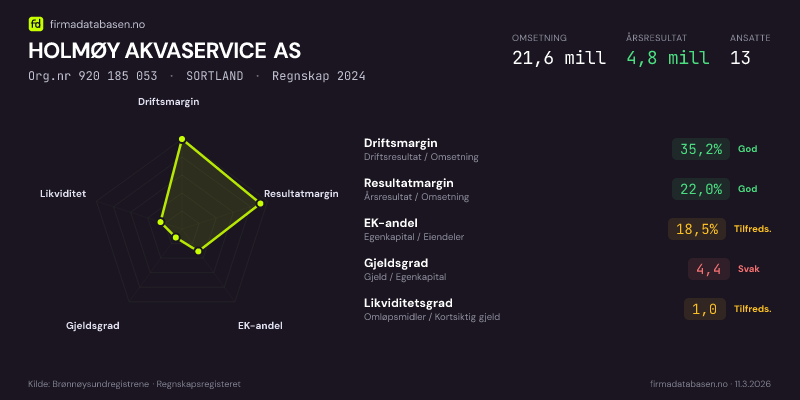 fd firmadatabasen.no

HOLMØY AKVASERVICE AS

Org.nr 920 185 053 · SORTLAND · Regnskap 2024

OMSETNING
21,6 mill

ÅRSRESULTAT
4,8 mill

ANSATTE
13

Driftsmargin
Resultatmargin
EK-andel
Gjeldsgrad
Likviditet

Driftsmargin
Driftsresultat / Omsetning
35,2% God

Resultatmargin
Årsresultat / Omsetning
22,0% God

EK-andel
Egenkapital / Eiendeler
18,5% Tilfreds.

Gjeldsgrad
Gjeld / Egenkapital
4,4 Svak

Likviditetsgrad
Omløpsmidler / Kortsiktig gjeld
1,0 Tilfreds.

Kilde: Brønnøysundregistrene · Regnskapsregisteret

firmadatabasen.no · 11.3.2026